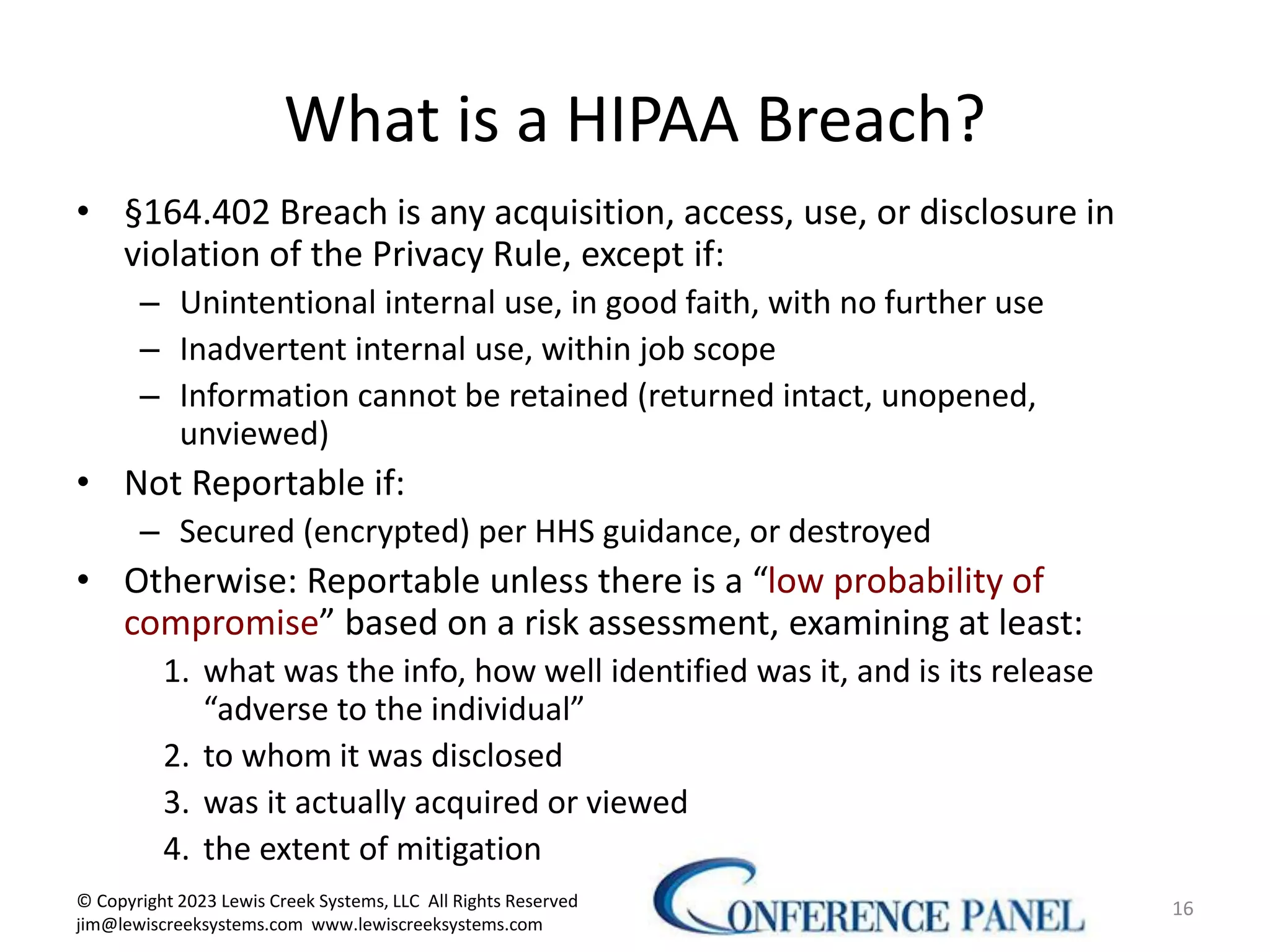 What is a HIPAA Breach?

• §164.402 Breach is any acquisition, access, use, or disclosure in violation of the Privacy Rule, except if:
– Unintentional internal use, in good faith, with no further use
– Inadvertent internal use, within job scope
– Information cannot be retained (returned intact, unopened, unviewed)

• Not Reportable if:
– Secured (encrypted) per HHS guidance, or destroyed

• Otherwise: Reportable unless there is a “low probability of compromise” based on a risk assessment, examining at least:
1. what was the info, how well identified was it, and is its release “adverse to the individual”
2. to whom it was disclosed
3. was it actually acquired or viewed
4. the extent of mitigation

© Copyright 2023 Lewis Creek Systems, LLC All Rights Reserved
jim@lewiscreeksystems.com www.lewiscreeksystems.com

CONFERENCE PANEL

16